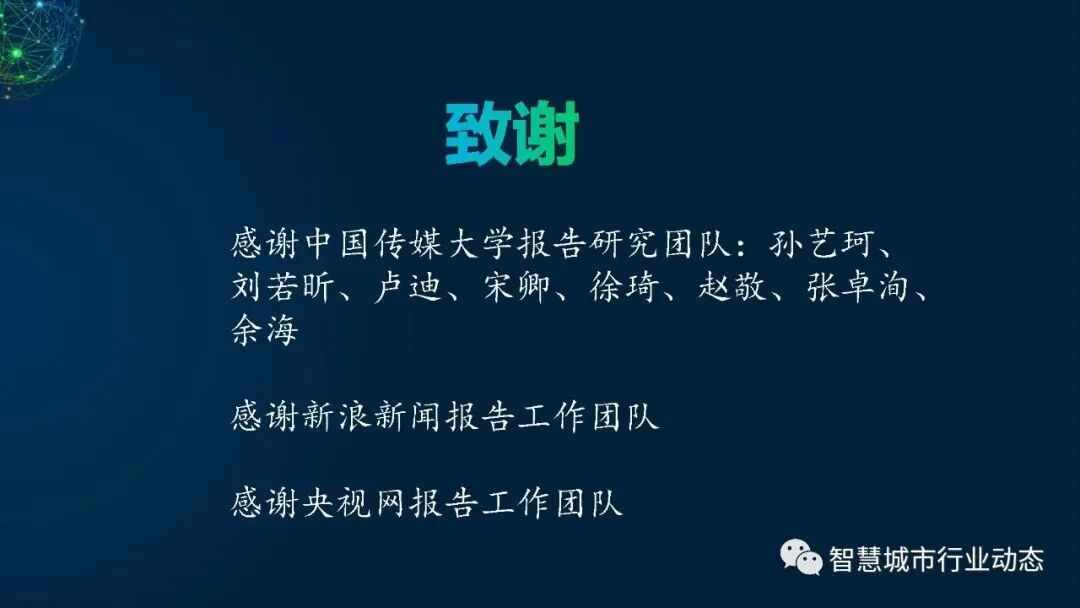 致谢

感谢中国传媒大学报告研究团队：孙艺珂、刘若昕、卢迪、宋卿、徐琦、赵敬、张卓洵、余海

感谢新浪新闻报告工作团队

感谢央视网报告工作团队

智慧城市行业动态